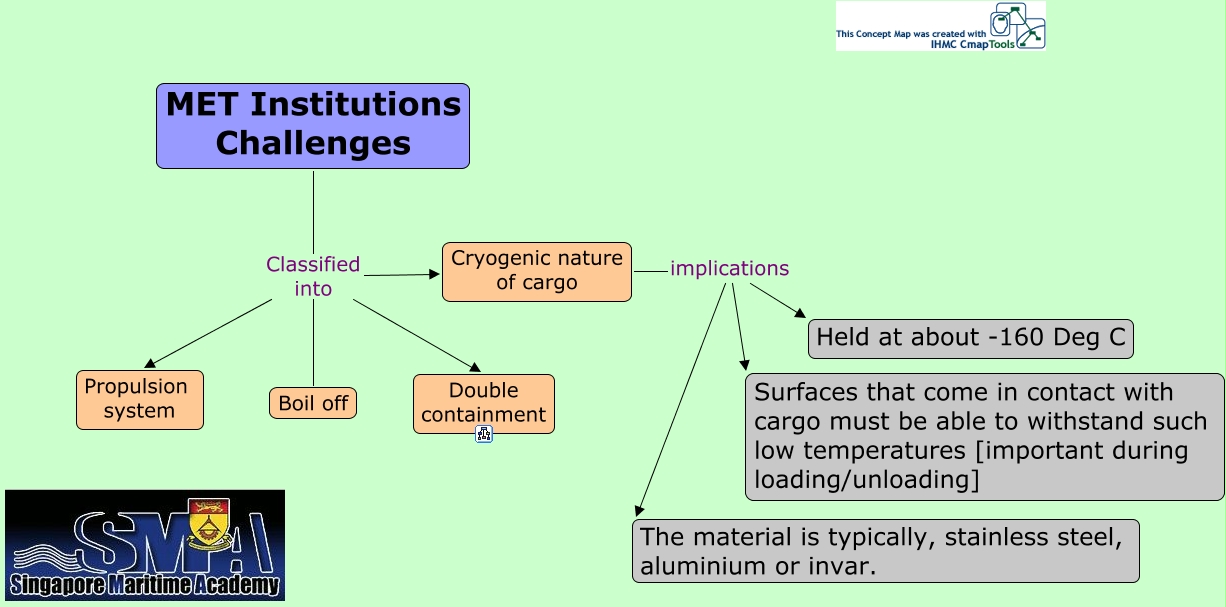 This Concept Map was created with IHMC CmapTools

MET Institutions Challenges

Classified into

Cryogenic nature of cargo

implications

Held at about -160 Deg C

Surfaces that come in contact with cargo must be able to withstand such low temperatures [important during loading/unloading]

The material is typically, stainless steel, aluminium or invar.

Propulsion system

Boil off

Double containment

SMA
Singapore Maritime Academy